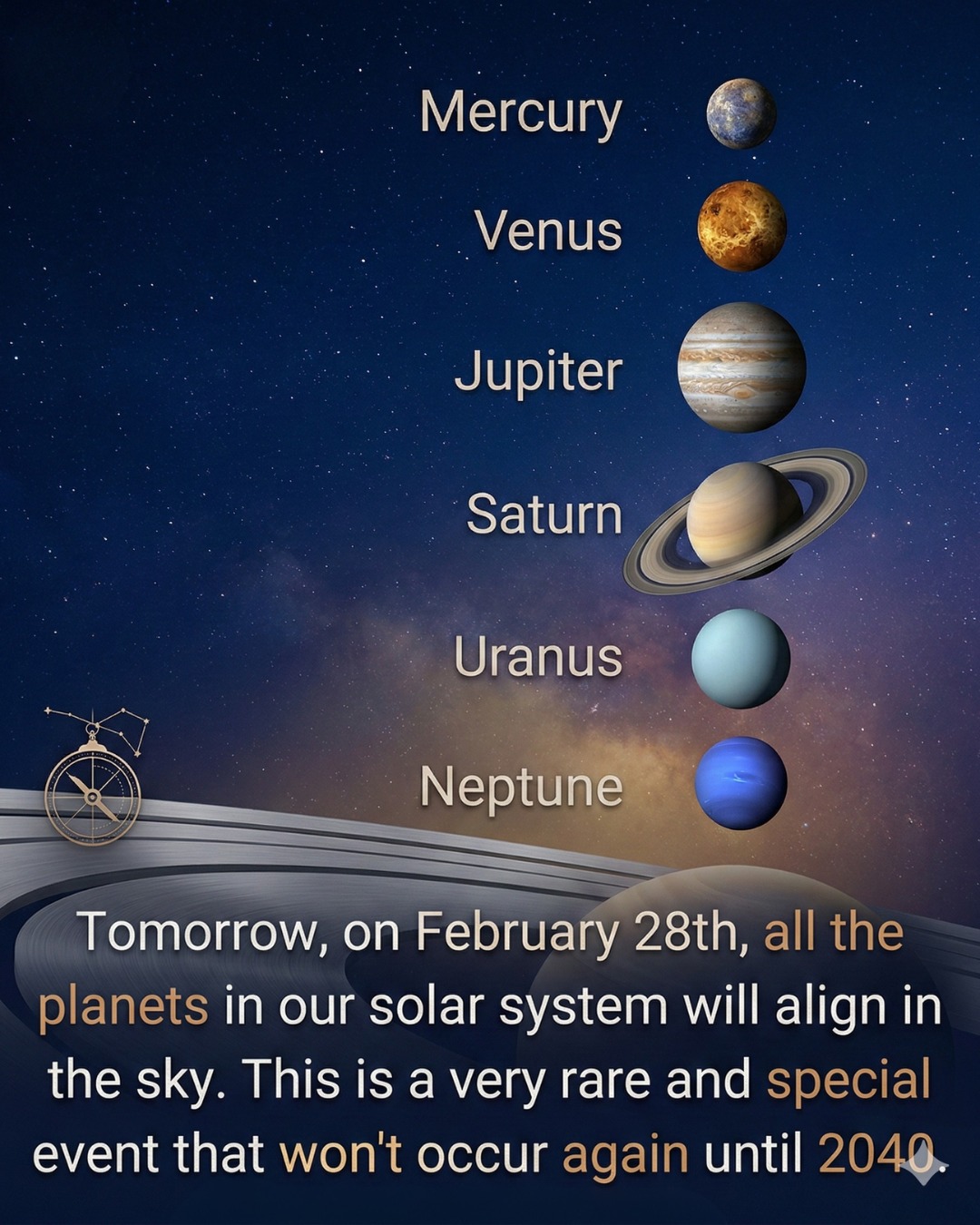 Mercury

Venus

Jupiter

Saturn

Uranus

Neptune

Tomorrow, on February 28th, all the planets in our solar system will align in the sky. This is a very rare and special event that won't occur again until 2040.